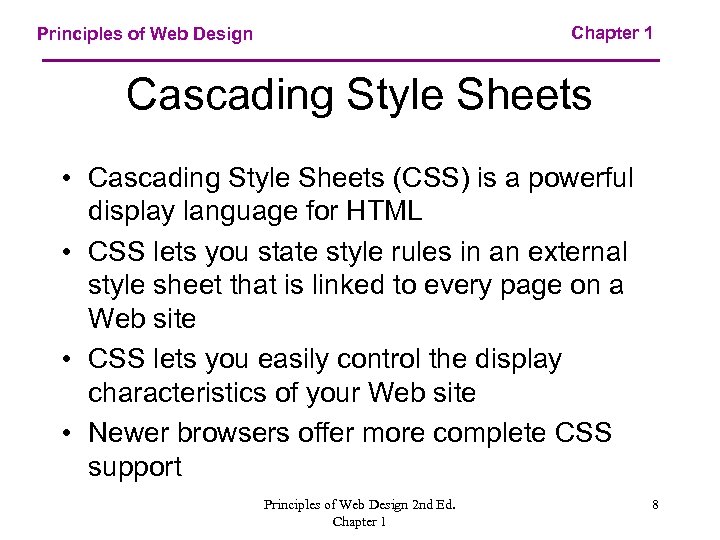 Principles of Web Design

Chapter 1

Cascading Style Sheets

• Cascading Style Sheets (CSS) is a powerful display language for HTML

• CSS lets you state style rules in an external style sheet that is linked to every page on a Web site

• CSS lets you easily control the display characteristics of your Web site

• Newer browsers offer more complete CSS support

Principles of Web Design 2nd Ed.
Chapter 1

8